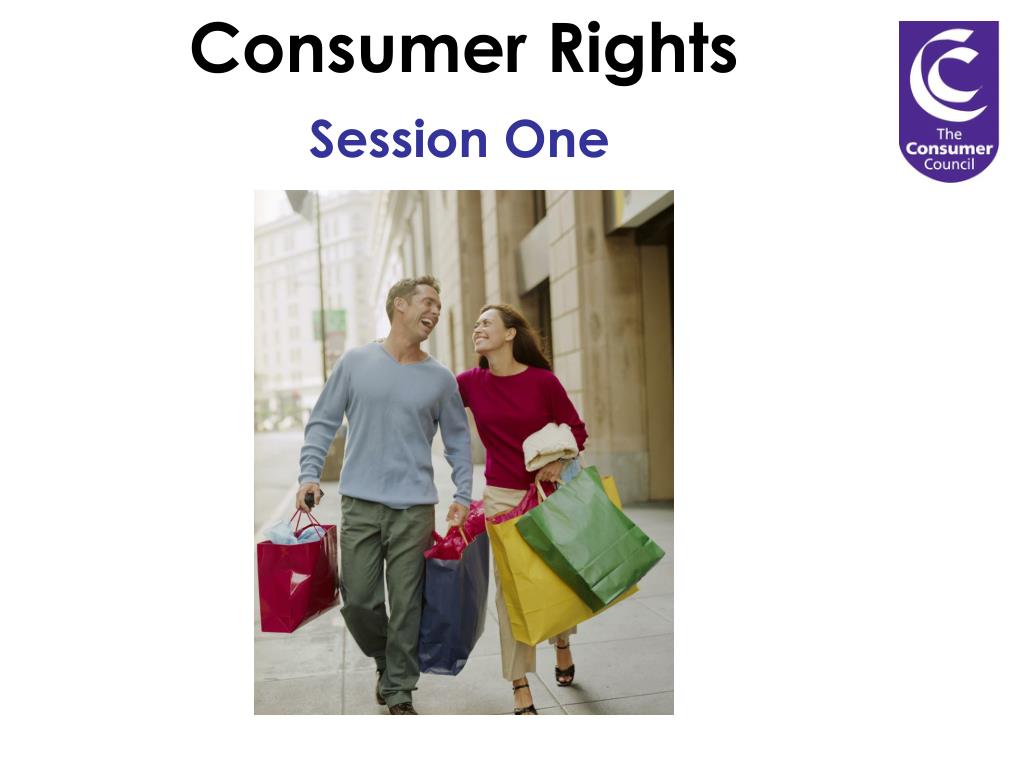 Consumer Rights

Session One

The Consumer Council